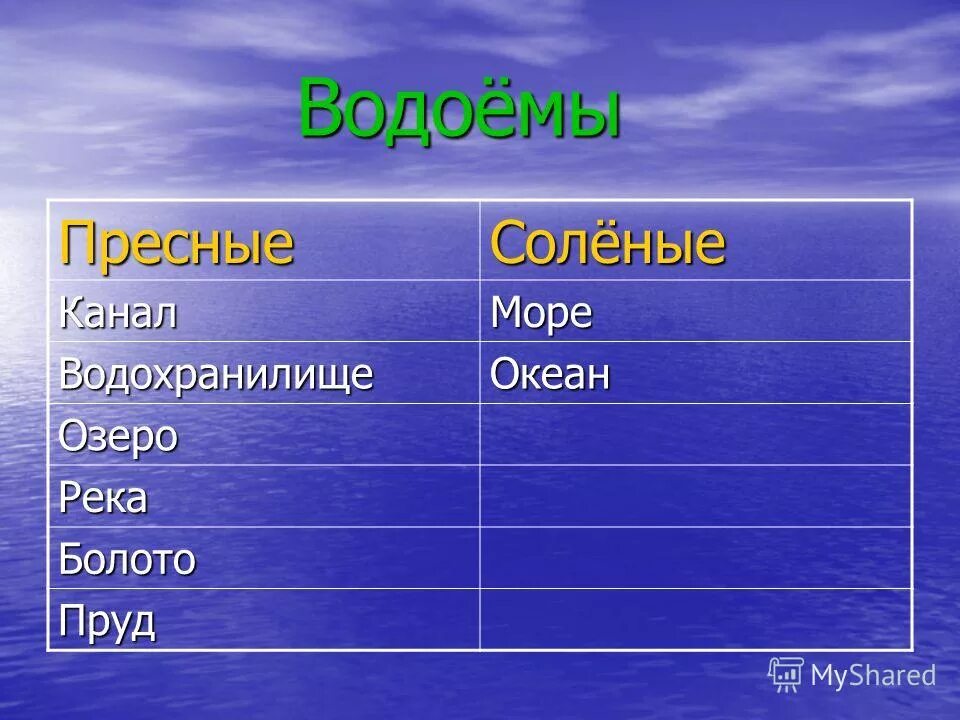 Водоёмы

| Пресные | Солёные |
|---|---|
| Канал | Море |
| Водохранилище | Океан |
| Озеро | |
| Река | |
| Болото | |
| Пруд | |

MyShared